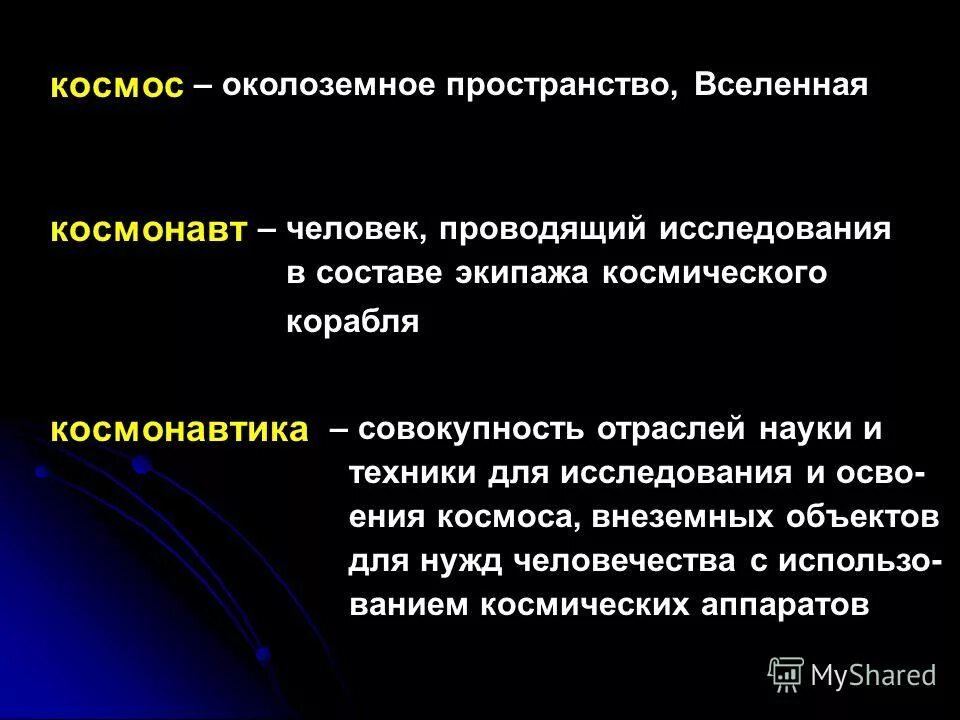 космос – околоземное пространство, Вселенная

космонавт – человек, проводящий исследования в составе экипажа космического корабля

космонавтика – совокупность отраслей науки и техники для исследования и освоения космоса, внеземных объектов для нужд человечества с использованием космических аппаратов

MyShared